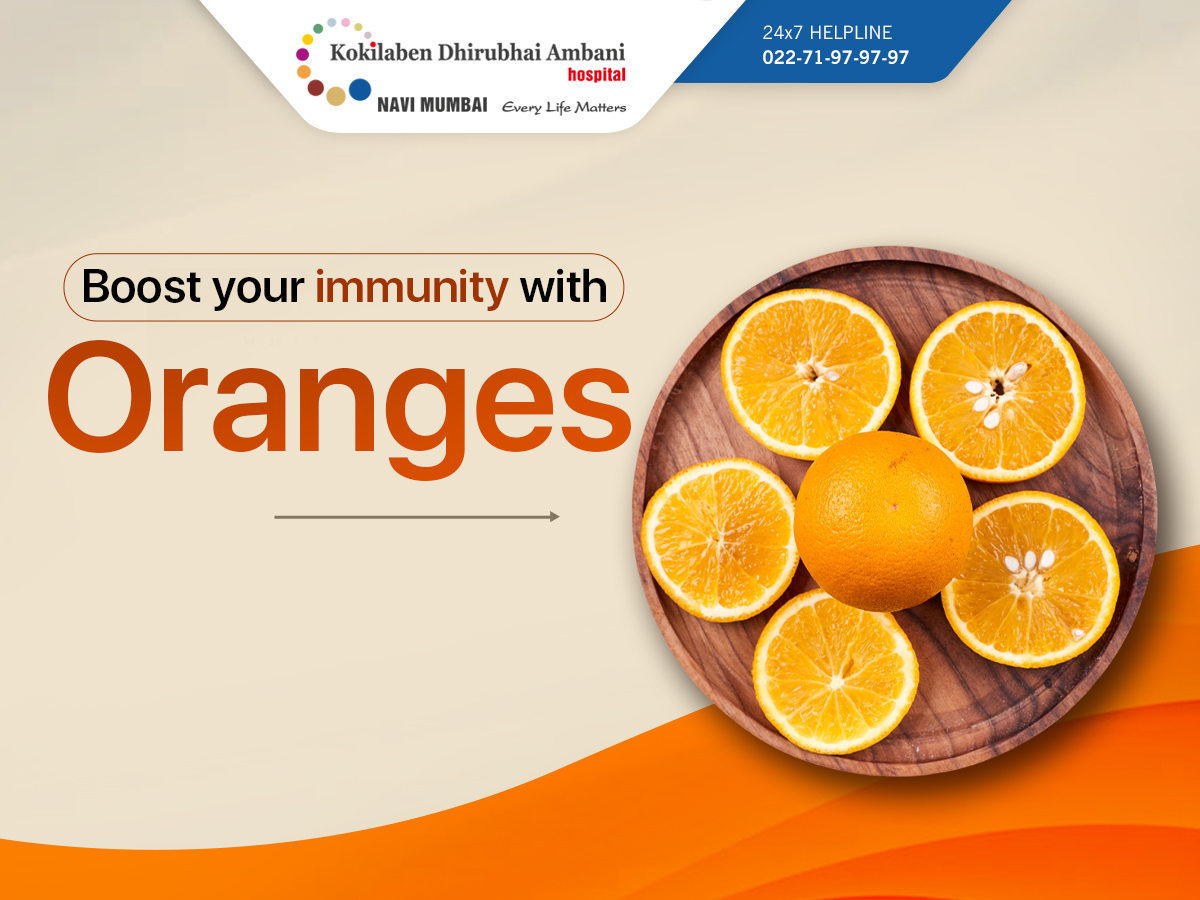 Kokilaben Dhirubhai Ambani
hospital
NAVI MUMBAI Every Life Matters

24x7 HELPLINE
022-71-97-97-97

Boost your immunity with
Oranges